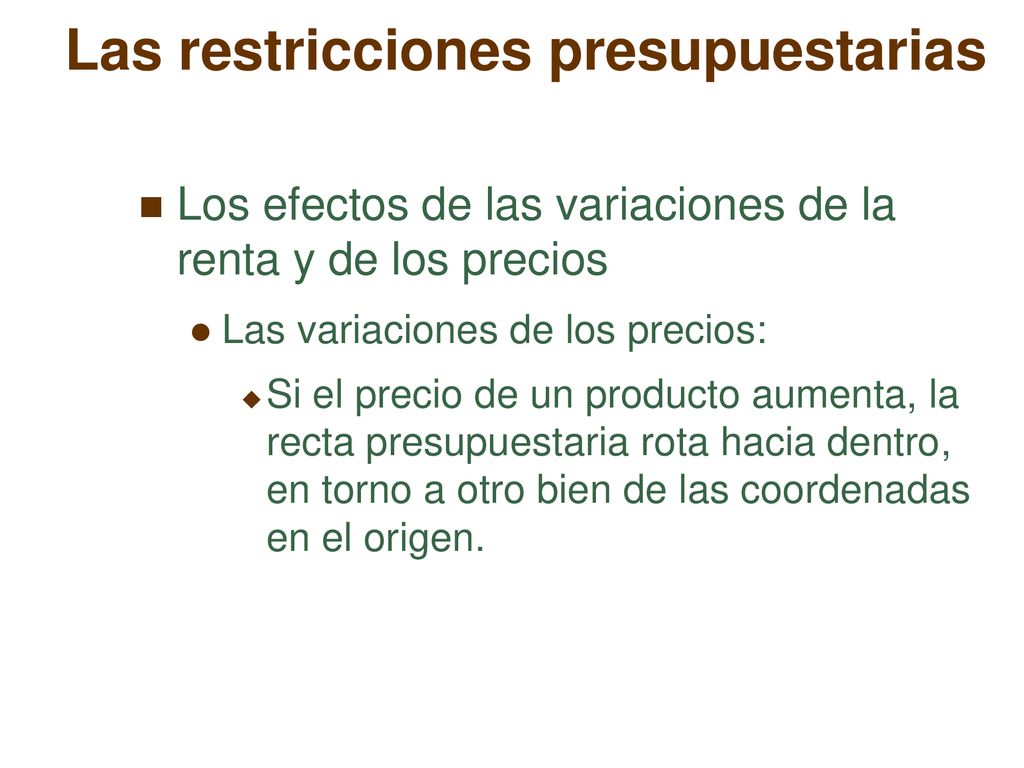 Las restricciones presupuestarias

Los efectos de las variaciones de la renta y de los precios

Las variaciones de los precios:

Si el precio de un producto aumenta, la recta presupuestaria rota hacia dentro, en torno a otro bien de las coordenadas en el origen.